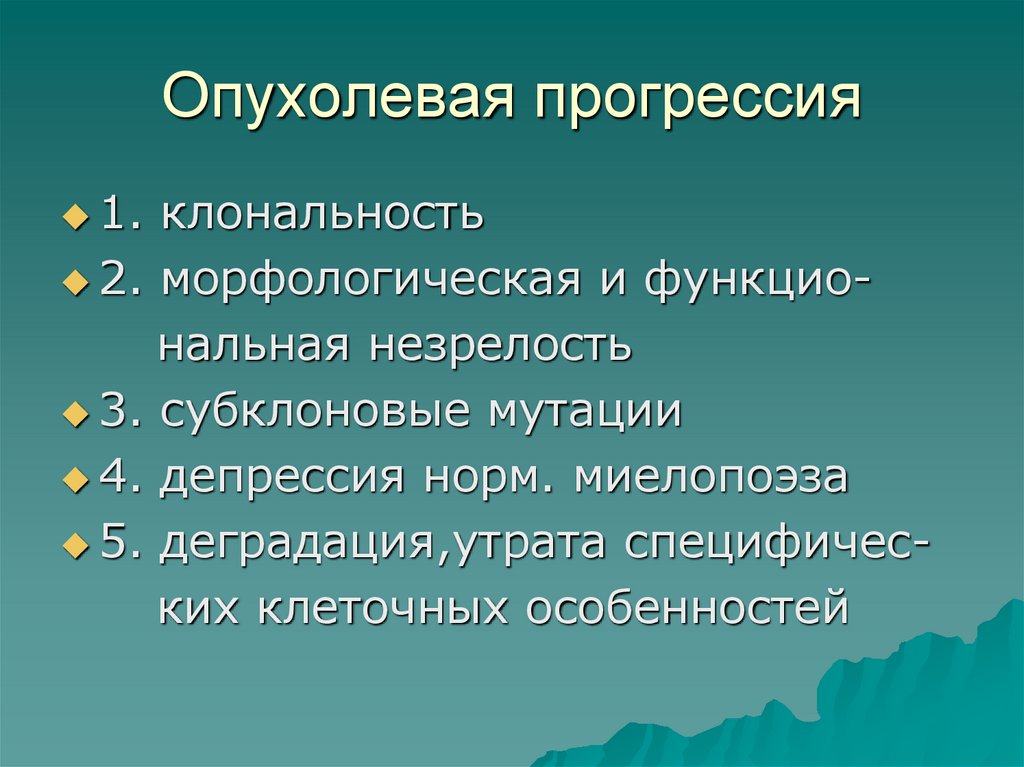 Опухолевая прогрессия

1. клональность
2. морфологическая и функциональная незрелость
3. субклоновые мутации
4. депрессия норм. миелопоэза
5. деградация,утрата специфических клеточных особенностей